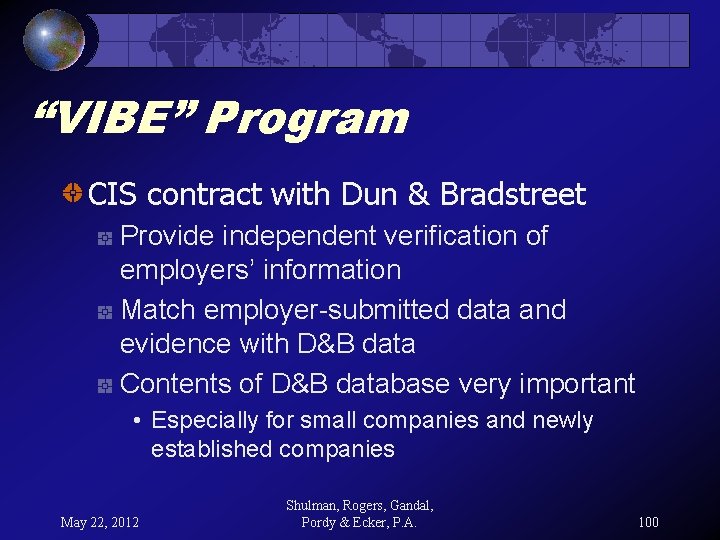 “VIBE” Program

CIS contract with Dun & Bradstreet

Provide independent verification of employers’ information

Match employer-submitted data and evidence with D&B data

Contents of D&B database very important

• Especially for small companies and newly established companies

May 22, 2012

Shulman, Rogers, Gandal, Pordy & Ecker, P.A.

100